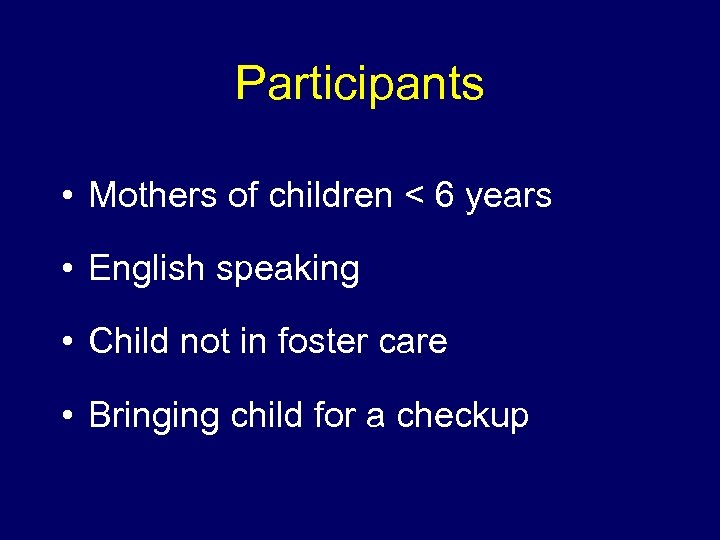 Participants

• Mothers of children < 6 years

• English speaking

• Child not in foster care

• Bringing child for a checkup